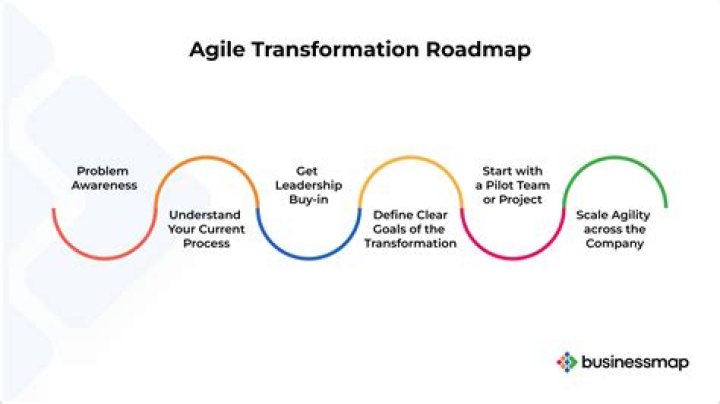 Agile Transformation Roadmap

Problem Awareness

Understand Your Current Process

Get Leadership Buy-in

Define Clear Goals of the Transformation

Start with a Pilot Team or Project

Scale Agility across the Company

businessmap